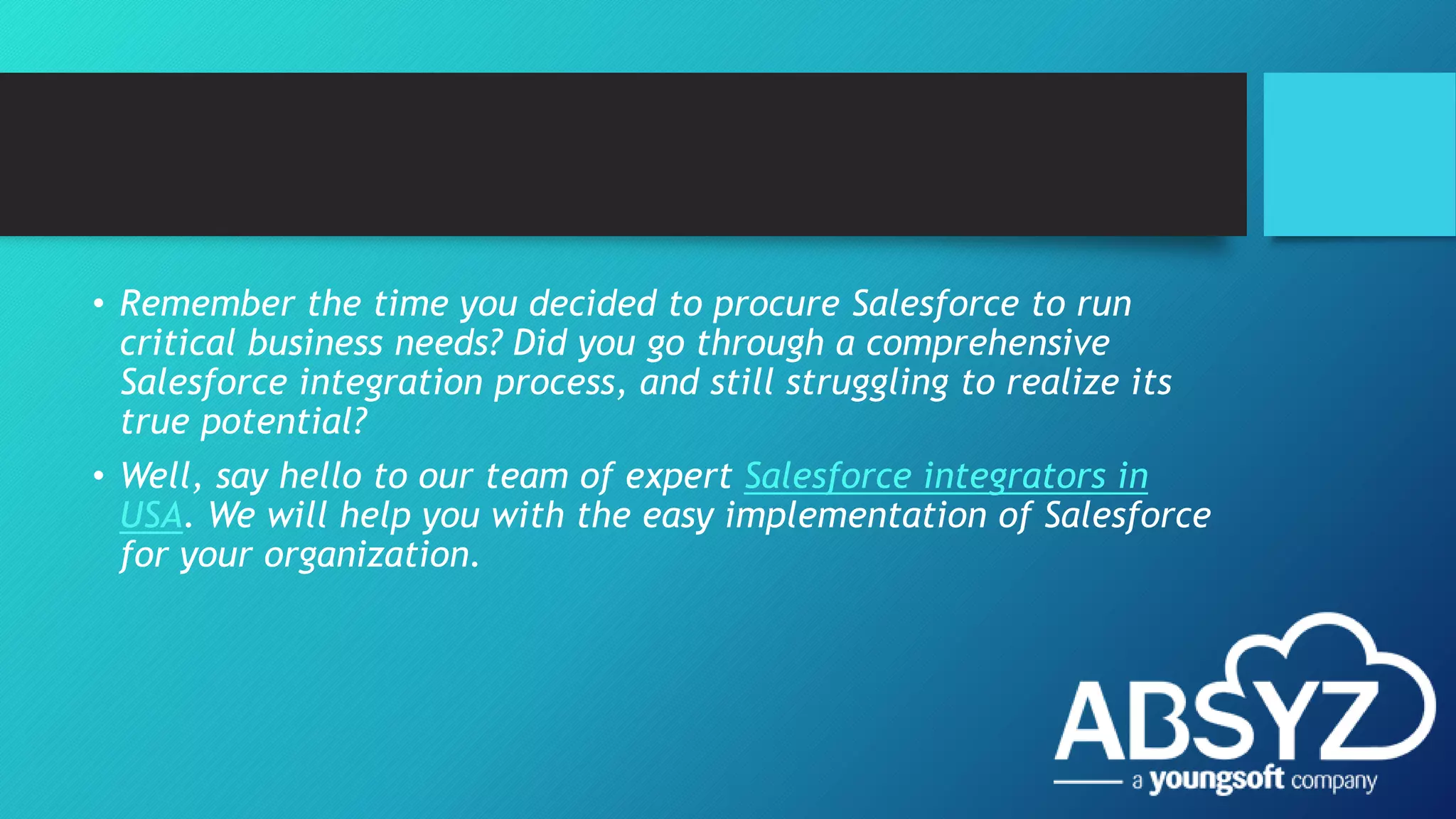 • Remember the time you decided to procure Salesforce to run critical business needs? Did you go through a comprehensive Salesforce integration process, and still struggling to realize its true potential?

• Well, say hello to our team of expert Salesforce integrators in USA. We will help you with the easy implementation of Salesforce for your organization.

ABSYZ
a youngsoft company